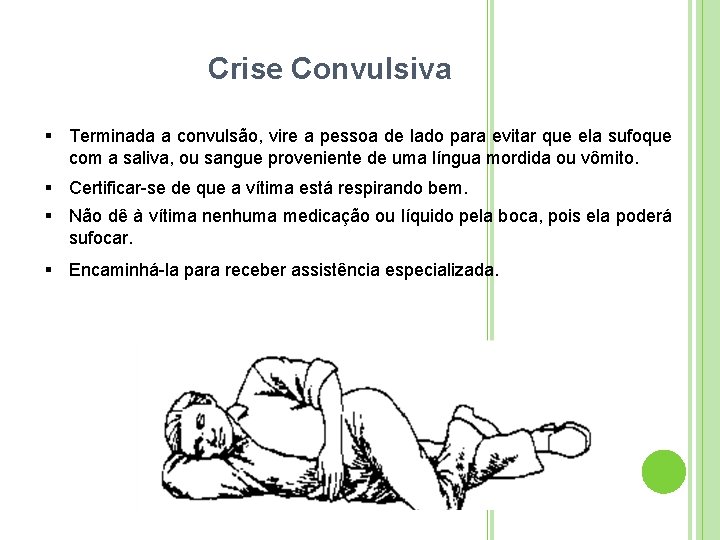 Crise Convulsiva

▪ Terminada a convulsão, vire a pessoa de lado para evitar que ela sufoque com a saliva, ou sangue proveniente de uma língua mordida ou vômito.

▪ Certificar-se de que a vítima está respirando bem.

▪ Não dê à vítima nenhuma medicação ou líquido pela boca, pois ela poderá sufocar.

▪ Encaminhá-la para receber assistência especializada.